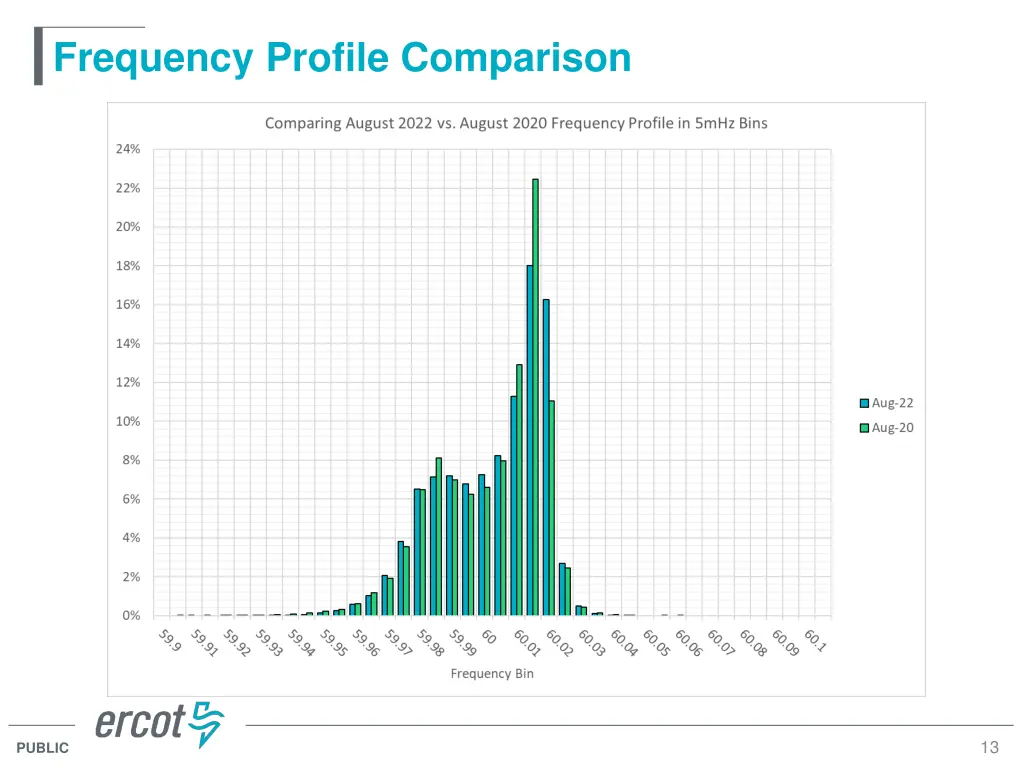 Frequency Profile Comparison

Comparing August 2022 vs. August 2020 Frequency Profile in 5mHz Bins

24%
22%
20%
18%
16%
14%
12%
10%
8%
6%
4%
2%
0%

59.9 59.91 59.92 59.93 59.94 59.95 59.96 59.97 59.98 59.99 60 60.01 60.02 60.03 60.04 60.05 60.06 60.07 60.08 60.09 60.1

Frequency Bin

Aug-22
Aug-20

ercot

PUBLIC

13